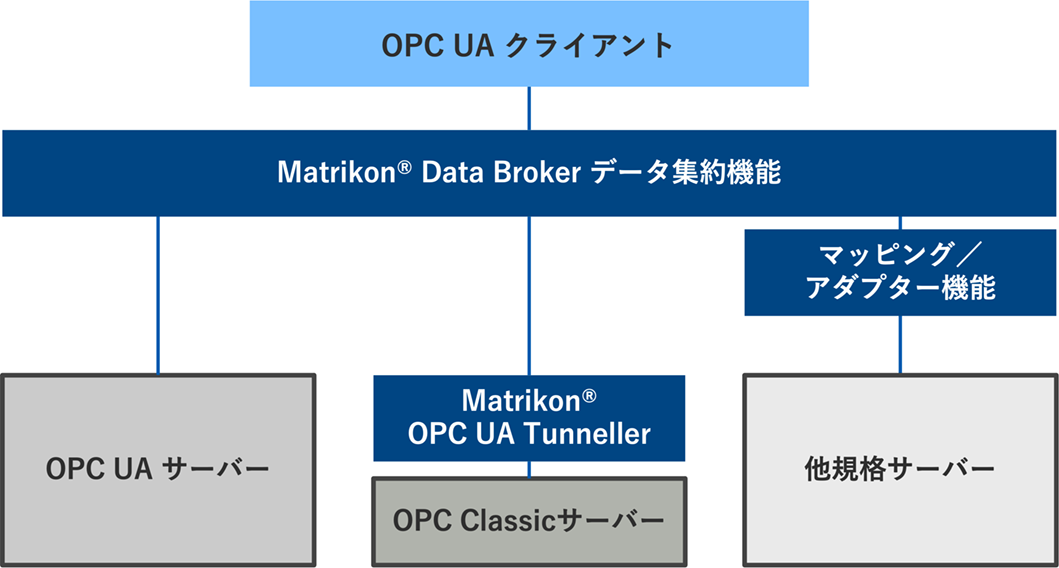 OPC UA クライアント

Matrikon® Data Broker データ集約機能

マッピング／アダプター機能

OPC UA サーバー

Matrikon® OPC UA Tunneller

OPC Classicサーバー

他規格サーバー